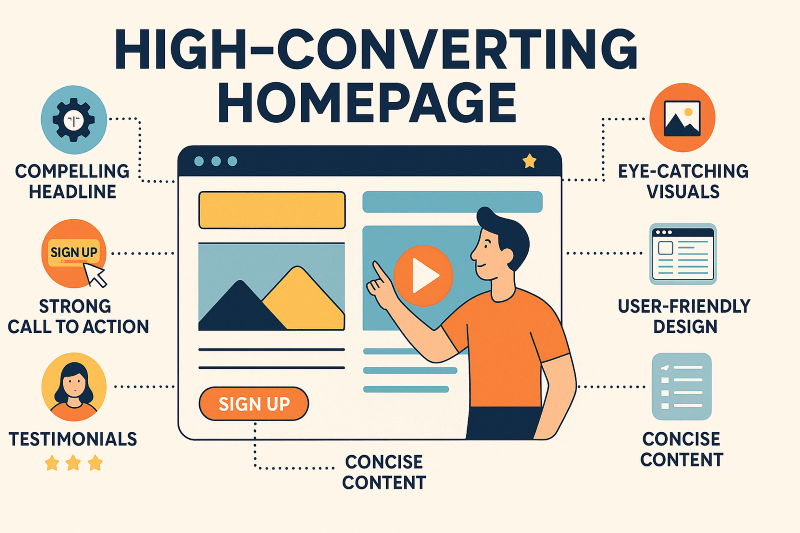 HIGH-CONVERTING HOMEPAGE

COMPELLING HEADLINE

SIGN UP

STRONG CALL TO ACTION

TESTIMONIALS

SIGN UP

CONCISE CONTENT

EYE-CATCHING VISUALS

USER-FRIENDLY DESIGN

CONCISE CONTENT